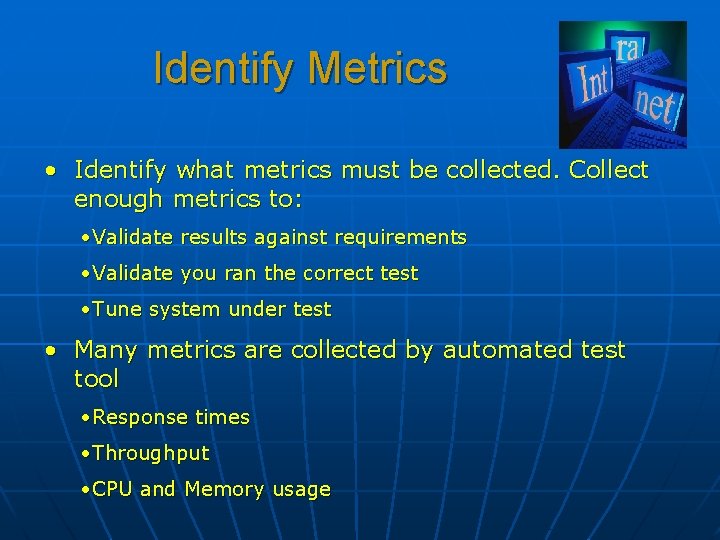 Identify Metrics

Int ra net

• Identify what metrics must be collected. Collect enough metrics to:

•Validate results against requirements

•Validate you ran the correct test

•Tune system under test

• Many metrics are collected by automated test tool

•Response times

•Throughput

•CPU and Memory usage